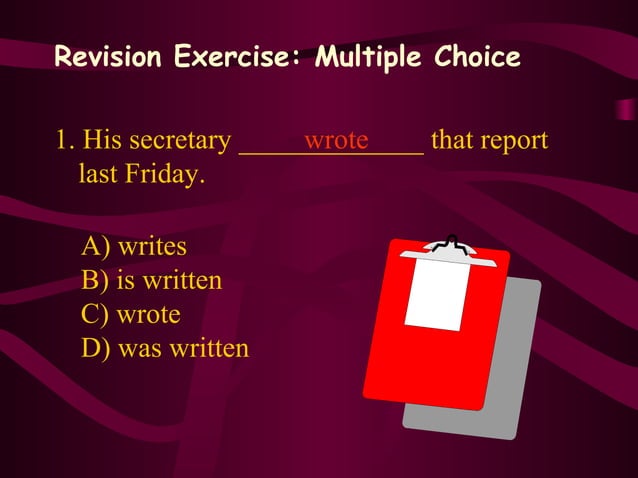 Revision Exercise: Multiple Choice

1. His secretary ____wrote____ that report last Friday.

A) writes
B) is written
C) wrote
D) was written